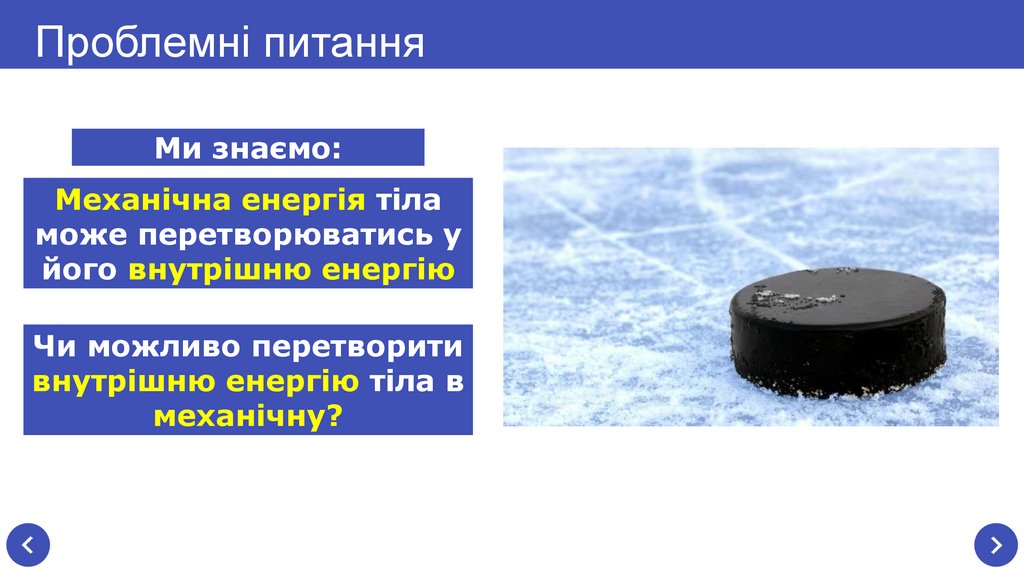 Проблемні питання

Ми знаємо:

Механічна енергія тіла може перетворюватись у його внутрішню енергію

Чи можливо перетворити внутрішню енергію тіла в механічну?